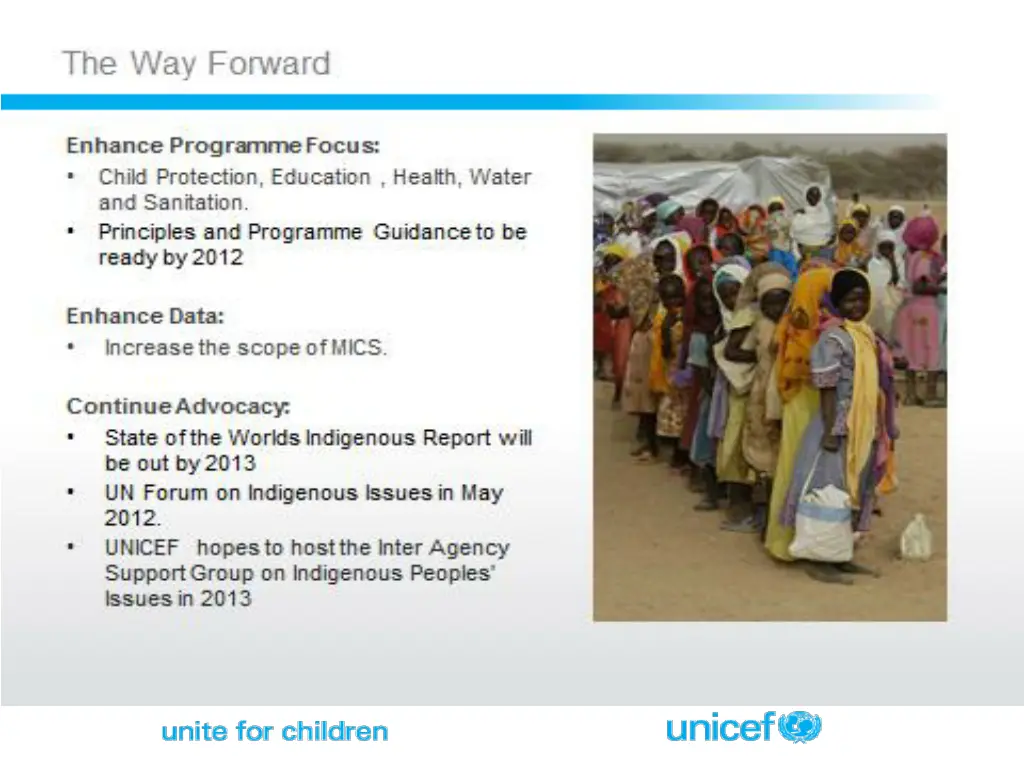 The Way Forward

Enhance Programme Focus:
• Child Protection, Education , Health, Water and Sanitation.
• Principles and Programme Guidance to be ready by 2012

Enhance Data:
• Increase the scope of MICS.

Continue Advocacy:
• State of the Worlds Indigenous Report will be out by 2013
• UN Forum on Indigenous Issues in May 2012.
• UNICEF hopes to host the Inter Agency Support Group on Indigenous Peoples' Issues in 2013

unite for children

unicef